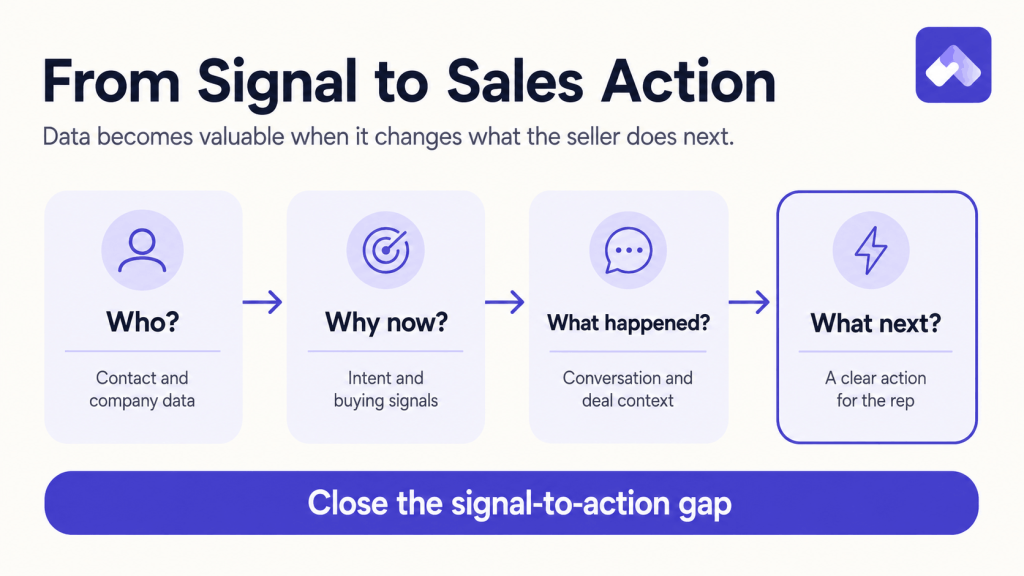 From Signal to Sales Action

Data becomes valuable when it changes what the seller does next.

Who?

Contact and company data

Why now?

Intent and buying signals

What happened?

Conversation and deal context

What next?

A clear action for the rep

Close the signal-to-action gap